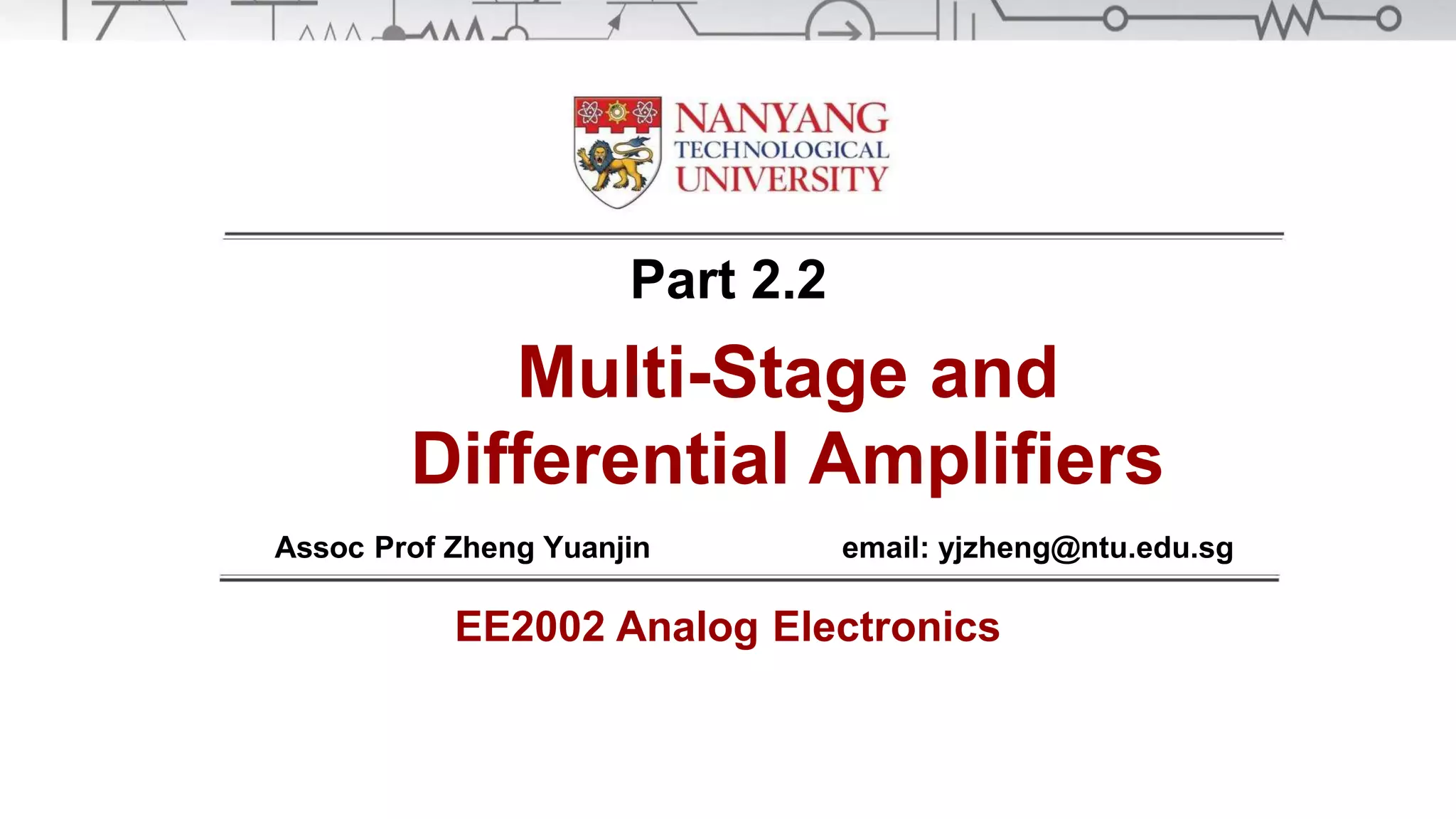 NANYANG TECHNOLOGICAL UNIVERSITY

Part 2.2

Multi-Stage and Differential Amplifiers

Assoc Prof Zheng Yuanjin

email: yjzheng@ntu.edu.sg

EE2002 Analog Electronics